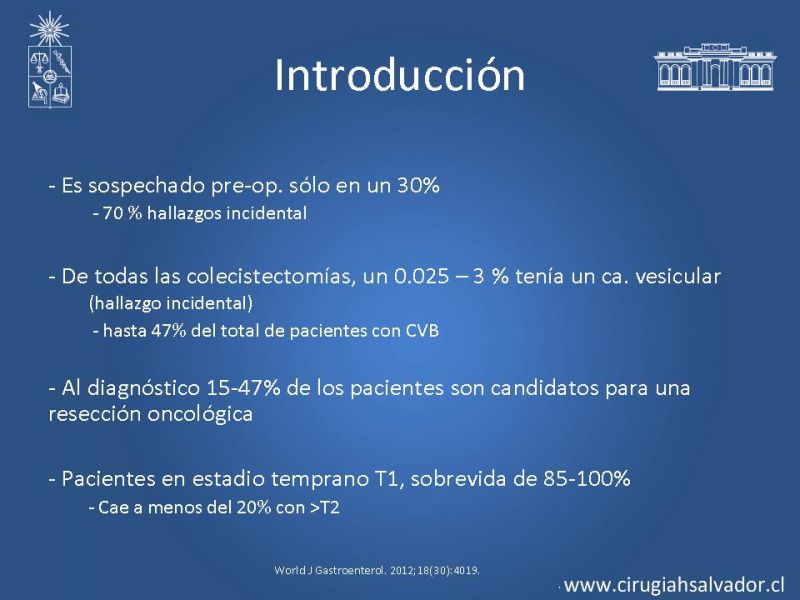 Introducción

- Es sospechado pre-op. sólo en un 30%
- 70 % hallazgos incidental

- De todas las colecistectomías, un 0.025 – 3 % tenía un ca. vesicular (hallazgo incidental)
- hasta 47% del total de pacientes con CVB

- Al diagnóstico 15-47% de los pacientes son candidatos para una resección oncológica

- Pacientes en estadio temprano T1, sobrevida de 85-100%
- Cae a menos del 20% con >T2

World J Gastroenterol. 2012;18(30):4019.

www.cirugiahsalvador.cl